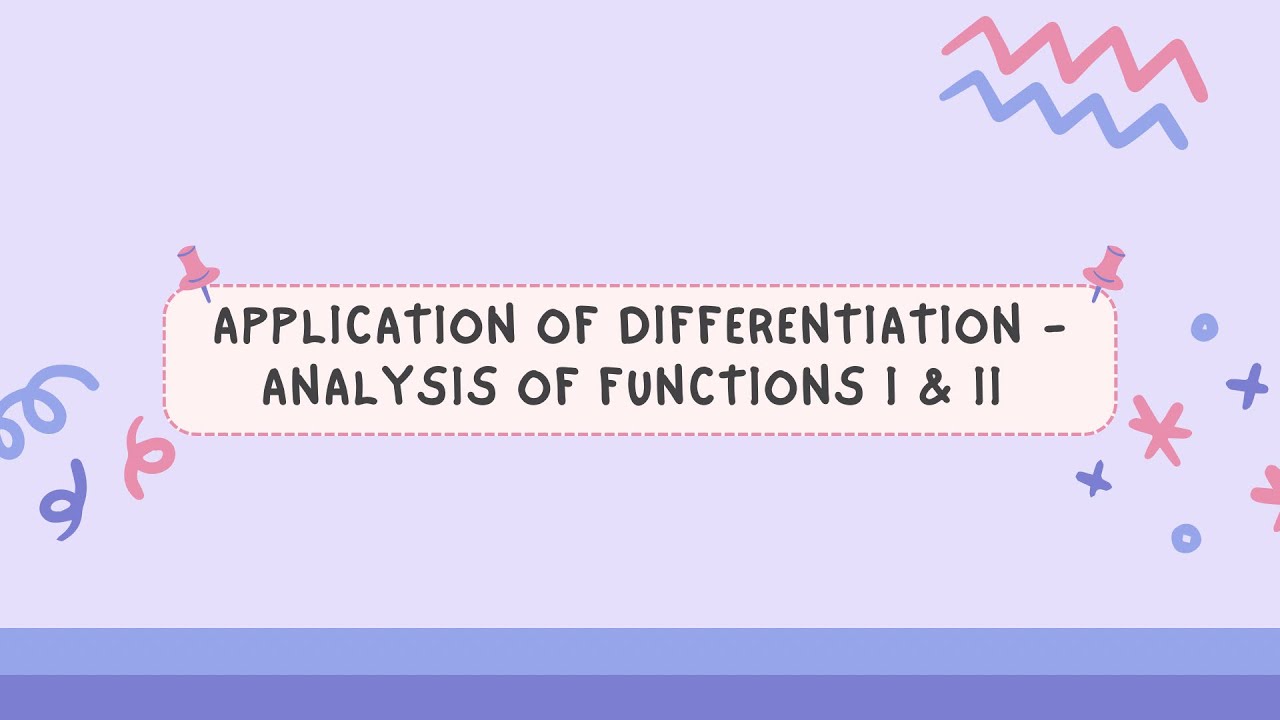 APPLICATION OF DIFFERENTIATION - ANALYSIS OF FUNCTIONS I & II